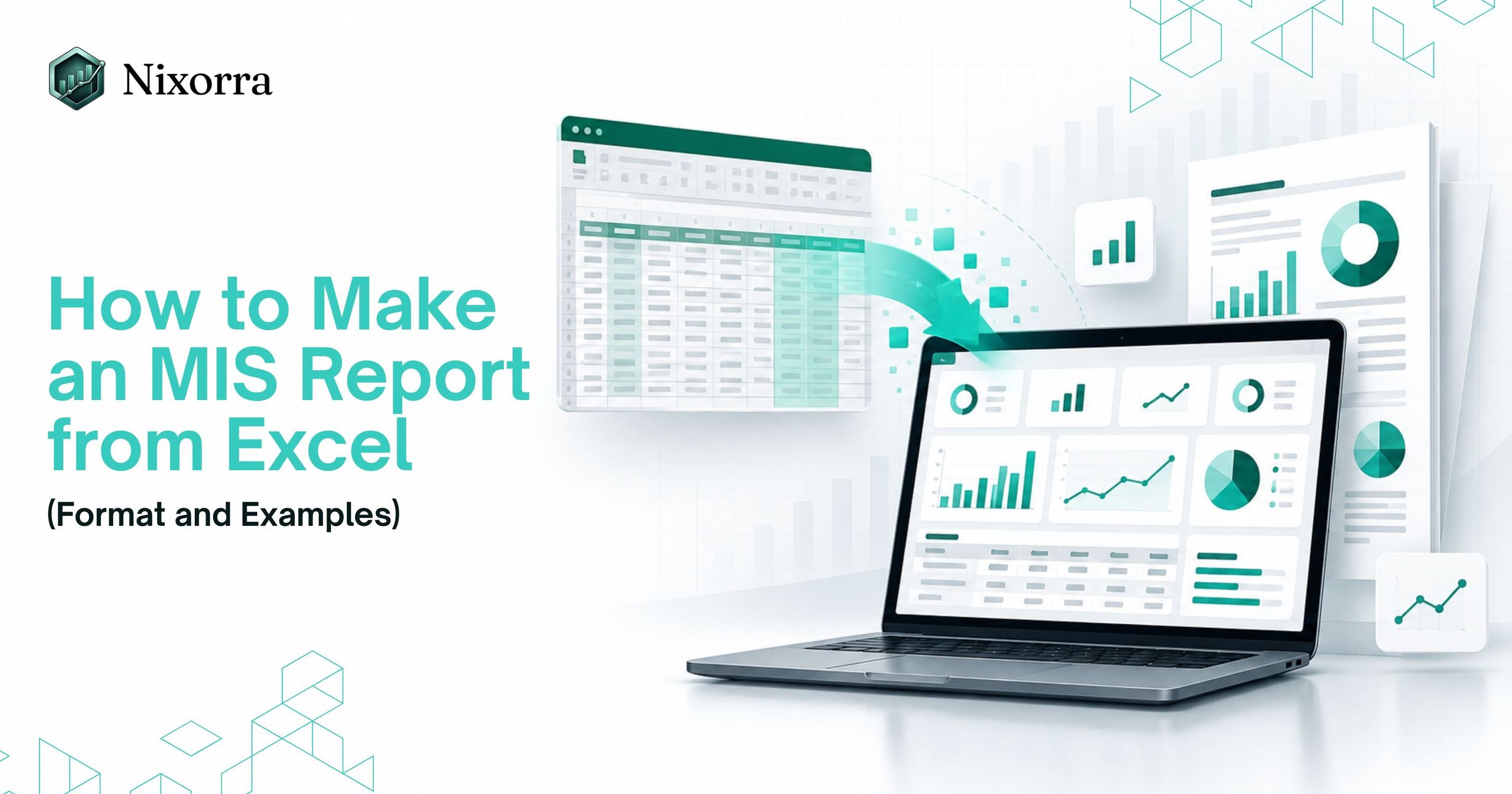 Nixorra

How to Make an MIS Report from Excel

(Format and Examples)